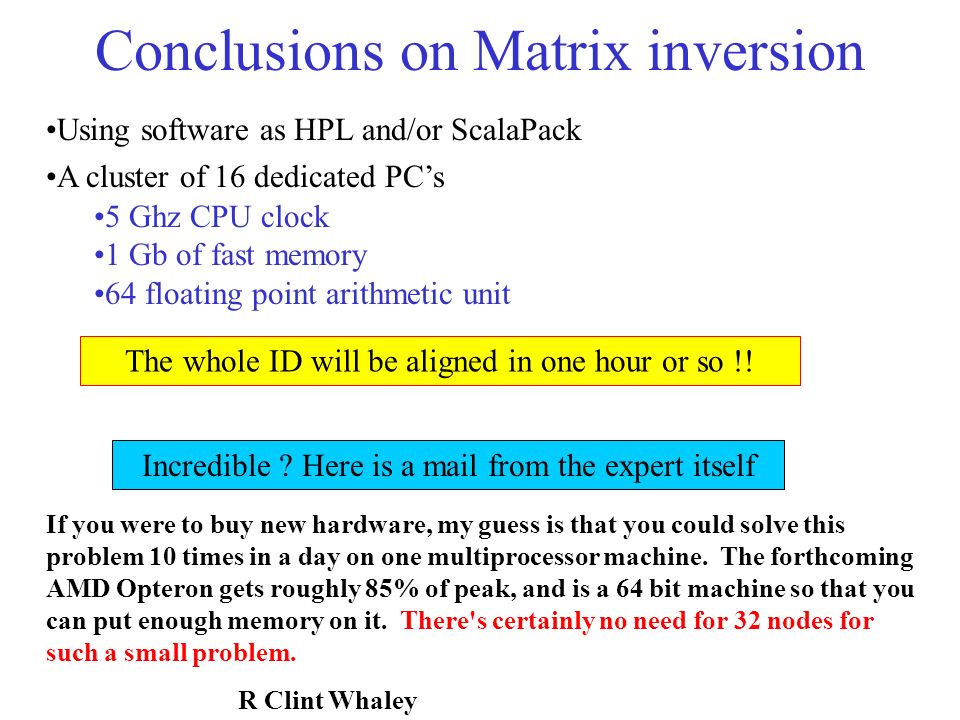 Conclusions on Matrix inversion

•Using software as HPL and/or ScalaPack

•A cluster of 16 dedicated PC's

•5 Ghz CPU clock

•1 Gb of fast memory

•64 floating point arithmetic unit

The whole ID will be aligned in one hour or so !!

Incredible ? Here is a mail from the expert itself

If you were to buy new hardware, my guess is that you could solve this problem 10 times in a day on one multiprocessor machine. The forthcoming AMD Opteron gets roughly 85% of peak, and is a 64 bit machine so that you can put enough memory on it. There's certainly no need for 32 nodes for such a small problem.

R Clint Whaley